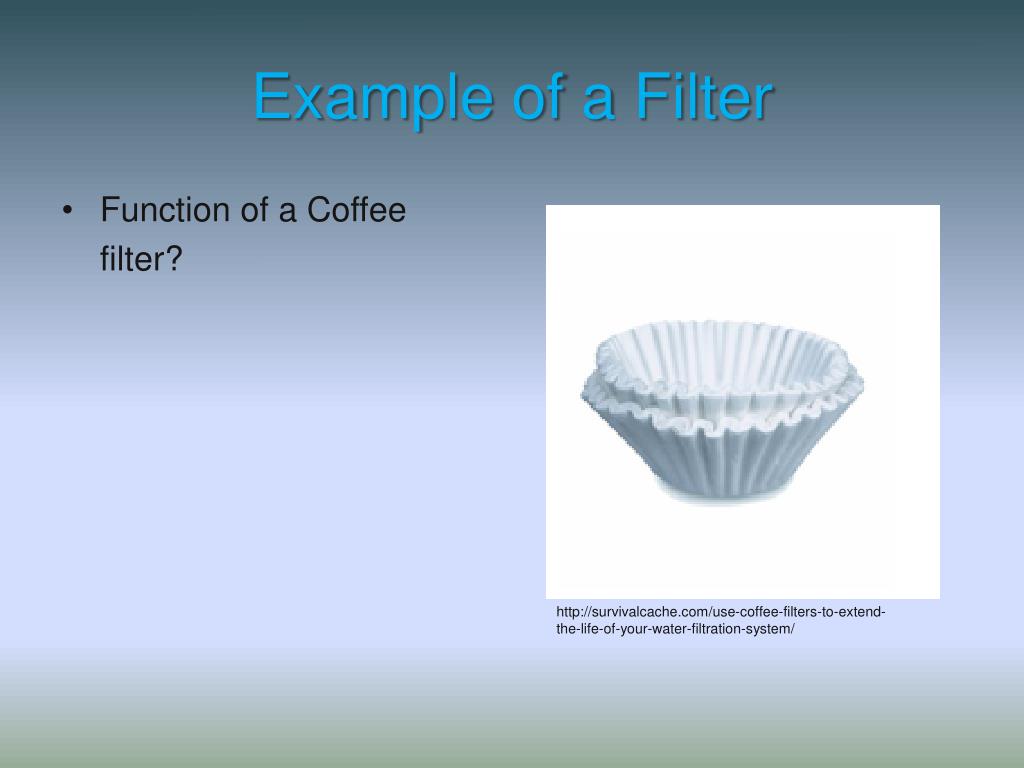 Example of a Filter

• Function of a Coffee filter?

http://survivalcache.com/use-coffee-filters-to-extend-the-life-of-your-water-filtration-system/